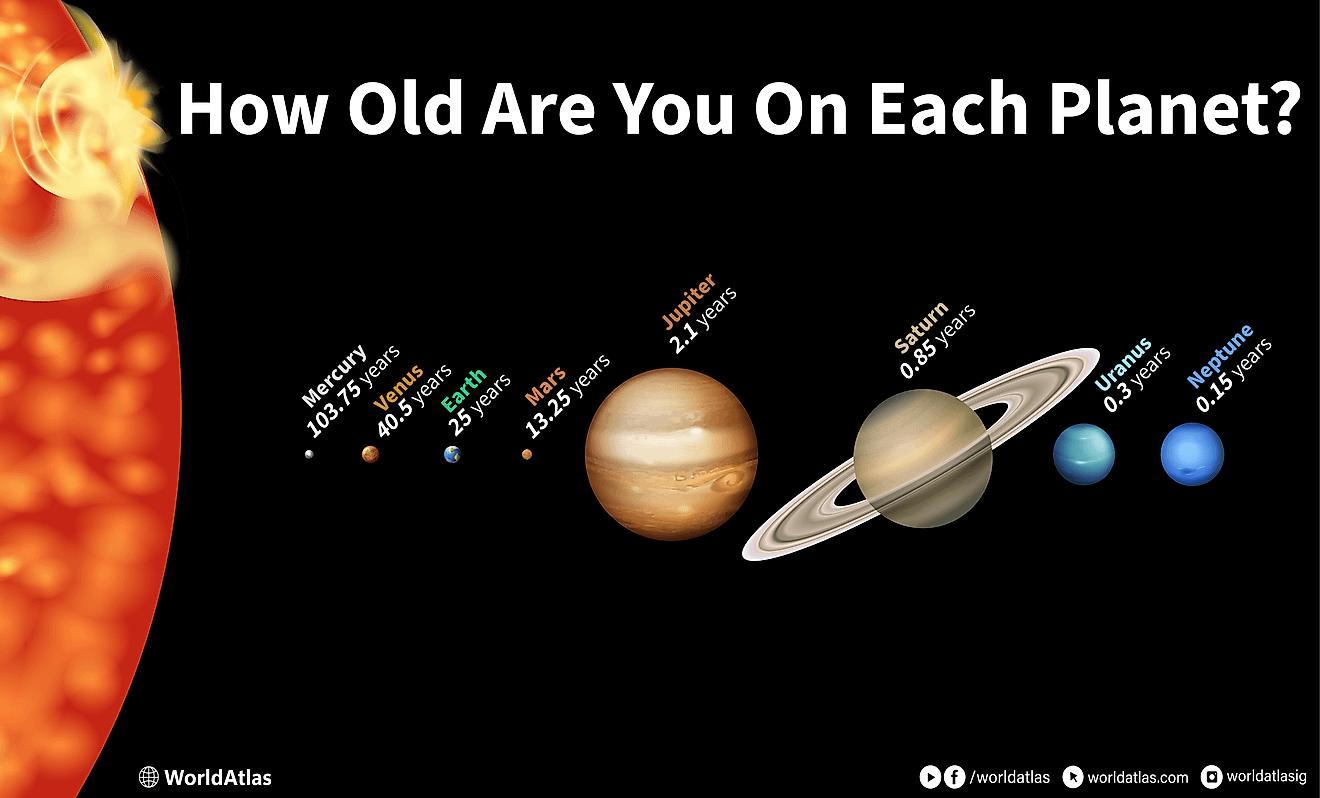 How Old Are You On Each Planet?

Mercury
103.75 years

Venus
40.5 years

Earth
25 years

Mars
13.25 years

Jupiter
2.1 years

Saturn
0.85 years

Uranus
0.3 years

Neptune
0.15 years

WorldAtlas

/worldatlas worldatlas.com worldatlasig